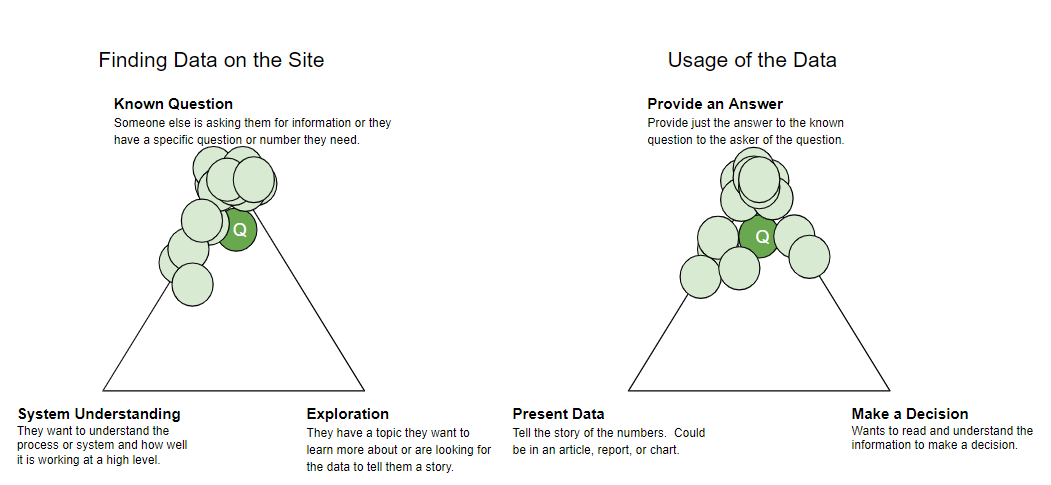 Finding Data on the Site

Known Question
Someone else is asking them for information or they have a specific question or number they need.

Q

System Understanding
They want to understand the process or system and how well it is working at a high level.

Exploration
They have a topic they want to learn more about or are looking for the data to tell them a story.

Usage of the Data

Provide an Answer
Provide just the answer to the known question to the asker of the question.

Q

Present Data
Tell the story of the numbers. Could be in an article, report, or chart.

Make a Decision
Wants to read and understand the information to make a decision.